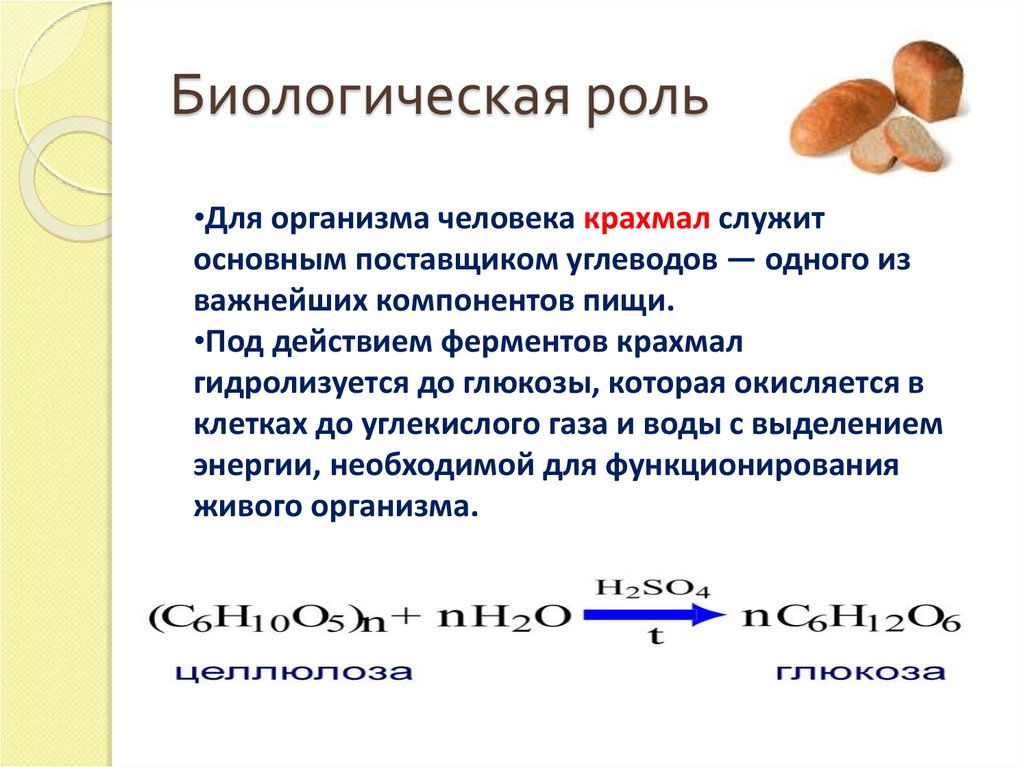 Биологическая роль

•Для организма человека крахмал служит основным поставщиком углеводов — одного из важнейших компонентов пищи.
•Под действием ферментов крахмал гидролизуется до глюкозы, которая окисляется в клетках до углекислого газа и воды с выделением энергии, необходимой для функционирования живого организма.

$(C_6H_{10}O_5)_n + nH_2O \xrightarrow[t]{H_2SO_4} nC_6H_{12}O_6$

целлюлоза глюкоза